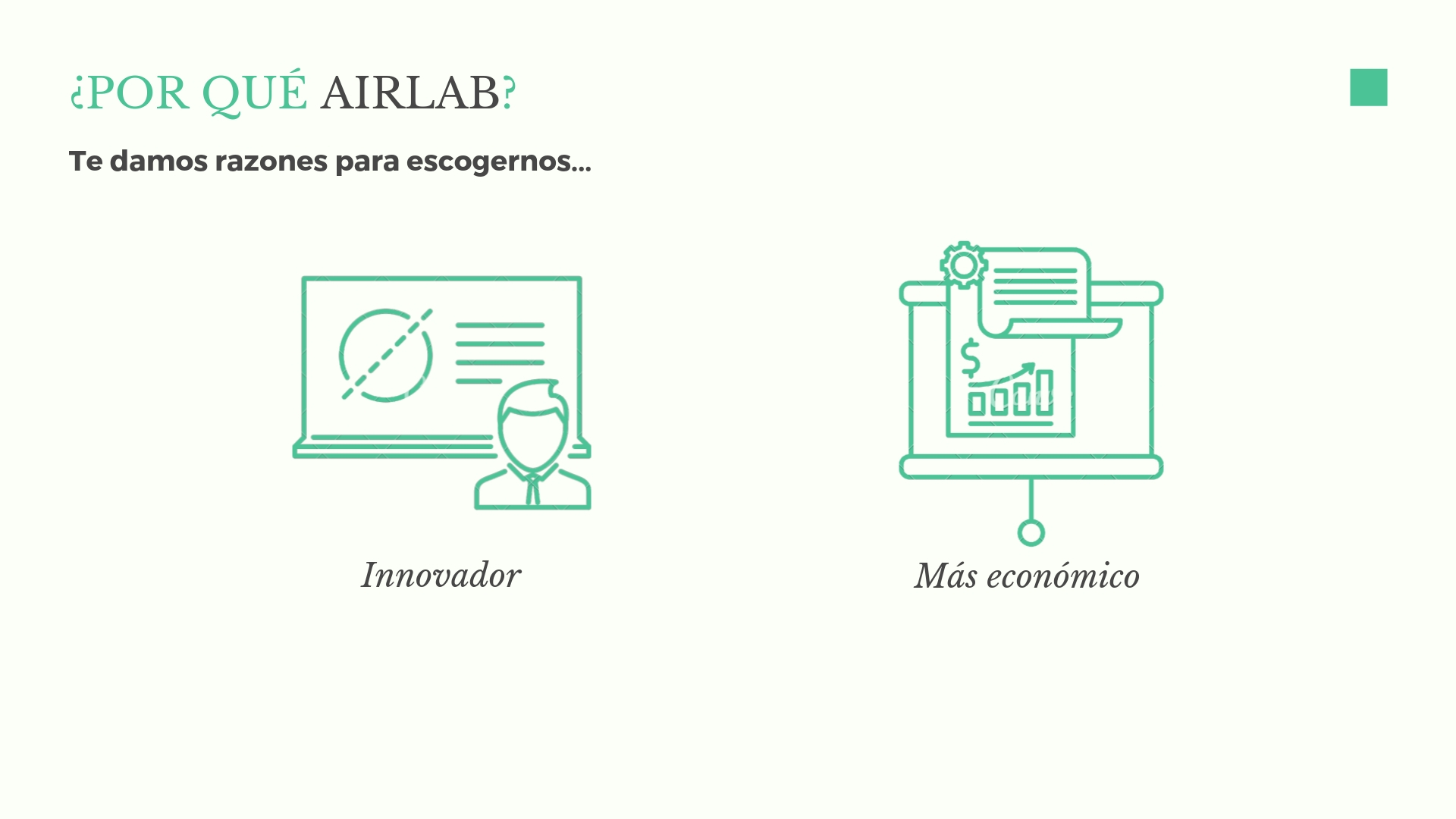 ¿POR QUÉ AIRLAB?

Te damos razones para escogernos...

$

Innovador

Más económico